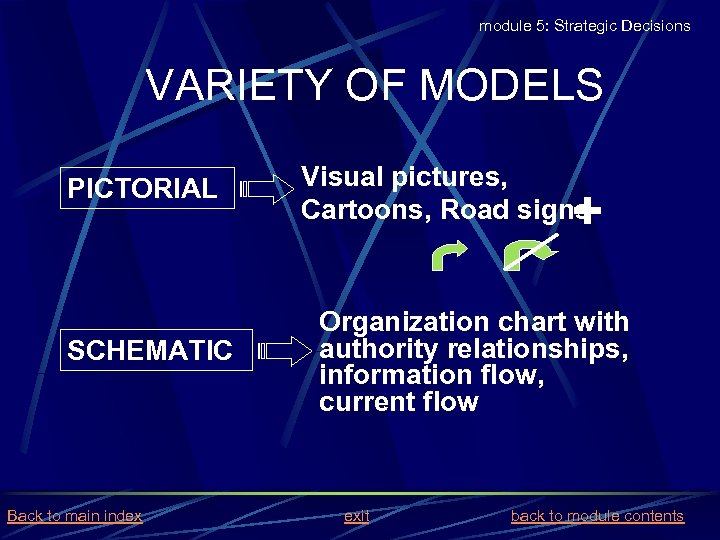 module 5: Strategic Decisions

VARIETY OF MODELS

PICTORIAL

Visual pictures, Cartoons, Road signs

SCHEMATIC

Organization chart with authority relationships, information flow, current flow

Back to main index

exit

back to module contents